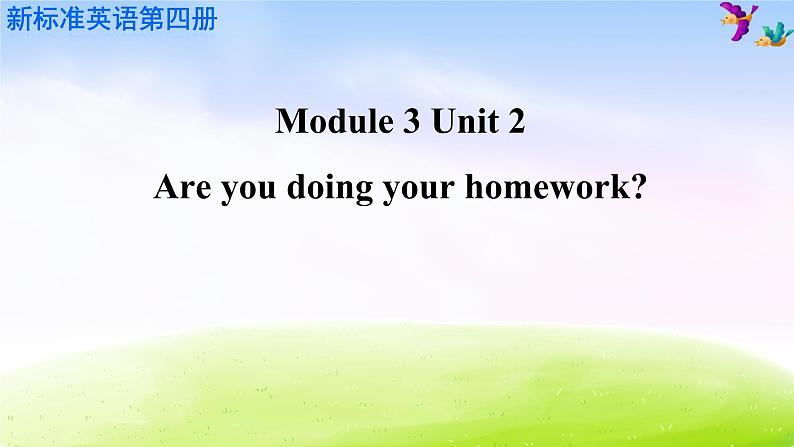 新标准英语第四册

Module 3 Unit 2

Are you doing your homework?